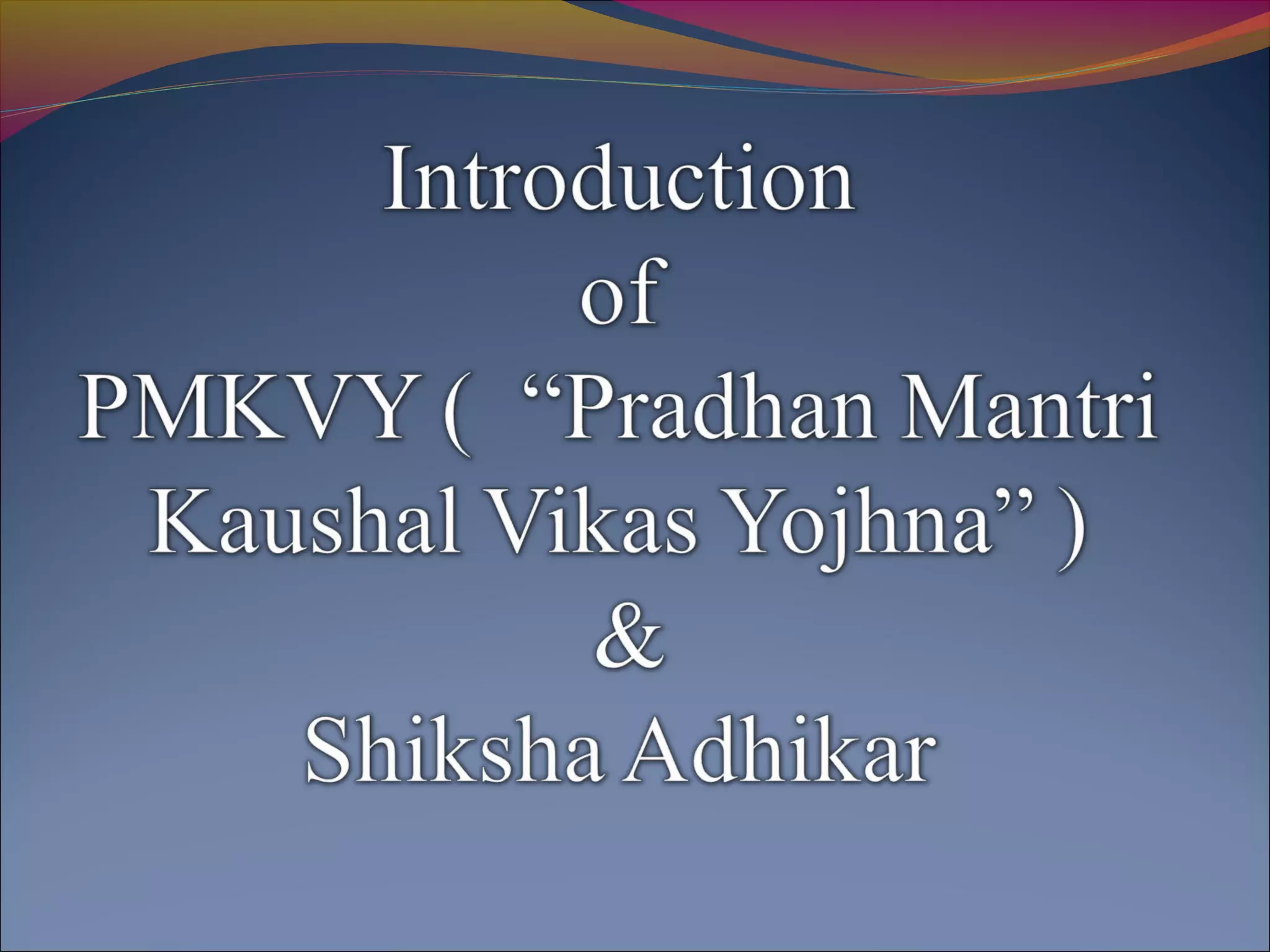 Introduction
of
PMKVY ( “Pradhan Mantri Kaushal Vikas Yojhna” )
&
Shiksha Adhikar